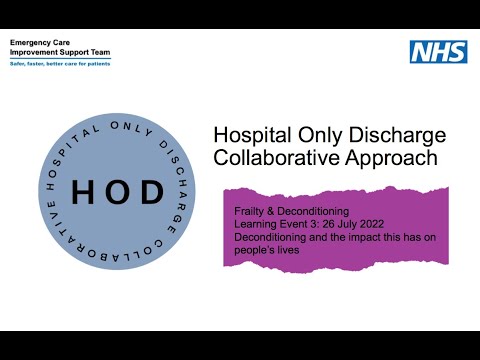 Emergency Care
Improvement Support Team
Safer, faster, better care for patients

NHS

HOSPITAL ONLY DISCHARGE COLLABORATIVE

HOD

Hospital Only Discharge Collaborative Approach

Frailty & Deconditioning
Learning Event 3: 26 July 2022
Deconditioning and the impact this has on people's lives